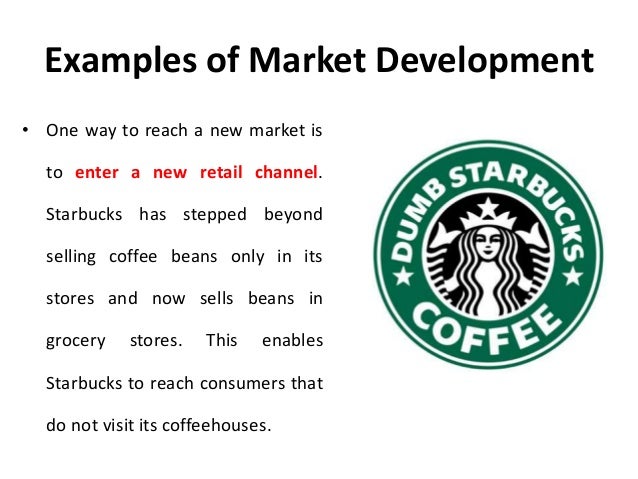 Examples of Market Development

• One way to reach a new market is to enter a new retail channel. Starbucks has stepped beyond selling coffee beans only in its stores and now sells beans in grocery stores. This enables Starbucks to reach consumers that do not visit its coffeehouses.

DUMB STARBUCKS
COFFEE